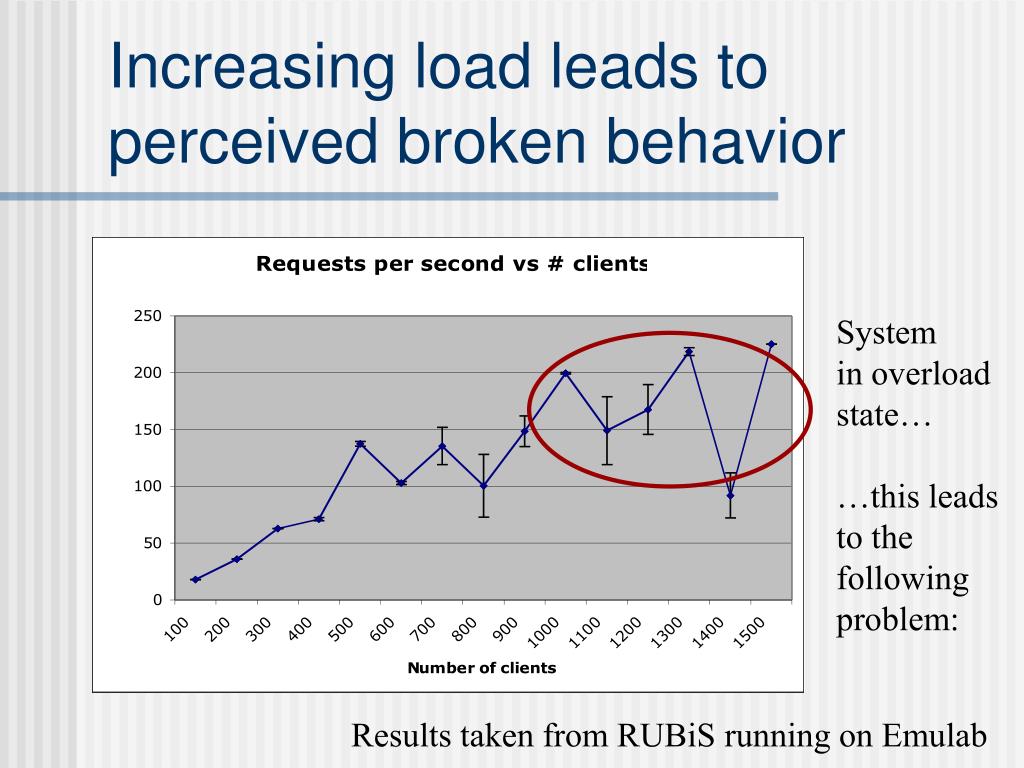 Increasing load leads to perceived broken behavior

Requests per second vs # clients

250
200
150
100
50
0

100 200 300 400 500 600 700 800 900 1000 1100 1200 1300 1400 1500

Number of clients

System in overload state…

…this leads to the following problem:

Results taken from RUBiS running on Emulab